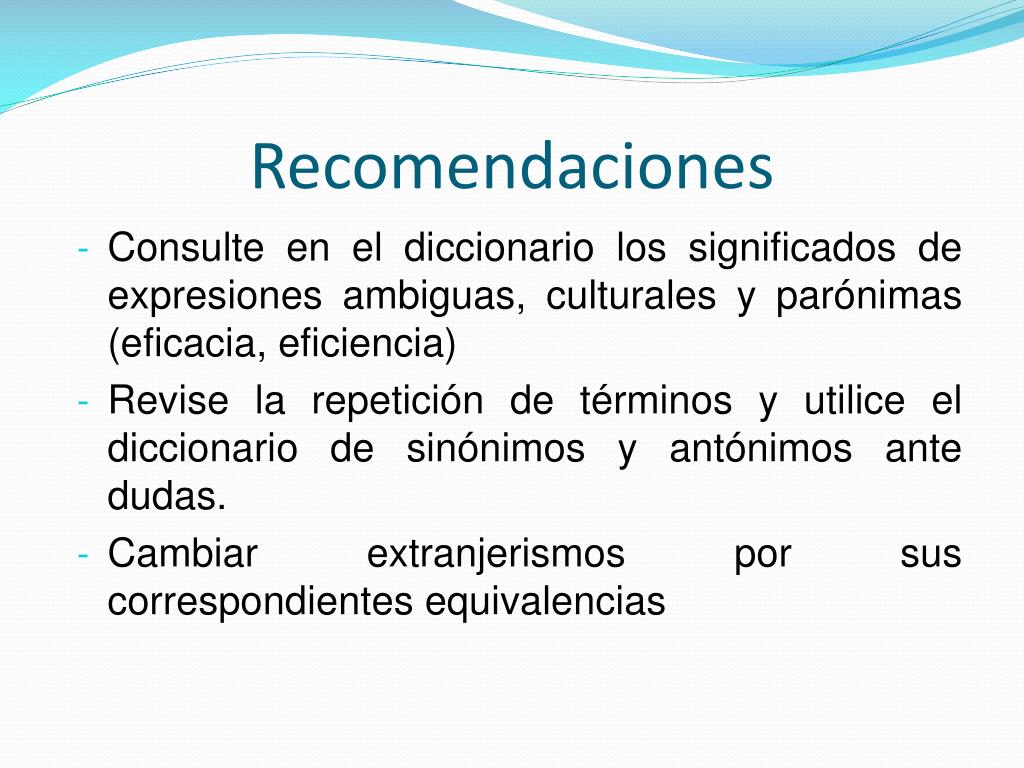 Recomendaciones

- Consulte en el diccionario los significados de expresiones ambiguas, culturales y parónimas (eficacia, eficiencia)
- Revise la repetición de términos y utilice el diccionario de sinónimos y antónimos ante dudas.
- Cambiar extranjerismos por sus correspondientes equivalencias